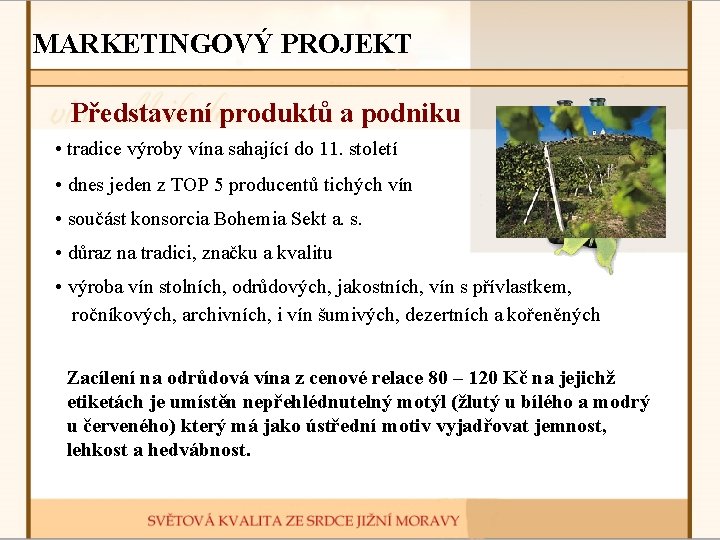 MARKETINGOVÝ PROJEKT

Představení produktů a podniku

• tradice výroby vína sahající do 11. století

• dnes jeden z TOP 5 producentů tichých vín

• součást konsorcia Bohemia Sekt a. s.

• důraz na tradici, značku a kvalitu

• výroba vín stolních, odrůdových, jakostních, vín s přívlastkem, ročníkových, archivních, i vín šumivých, dezertních a kořeněných

Zacílení na odrůdová vína z cenové relace 80 – 120 Kč na jejichž etiketách je umístěn nepřehlédnutelný motýl (žlutý u bílého a modrý u červeného) který má jako ústřední motiv vyjadřovat jemnost, lehkost a hedvábnost.

SVĚTOVÁ KVALITA ZE SRDCE JIŽNÍ MORAVY